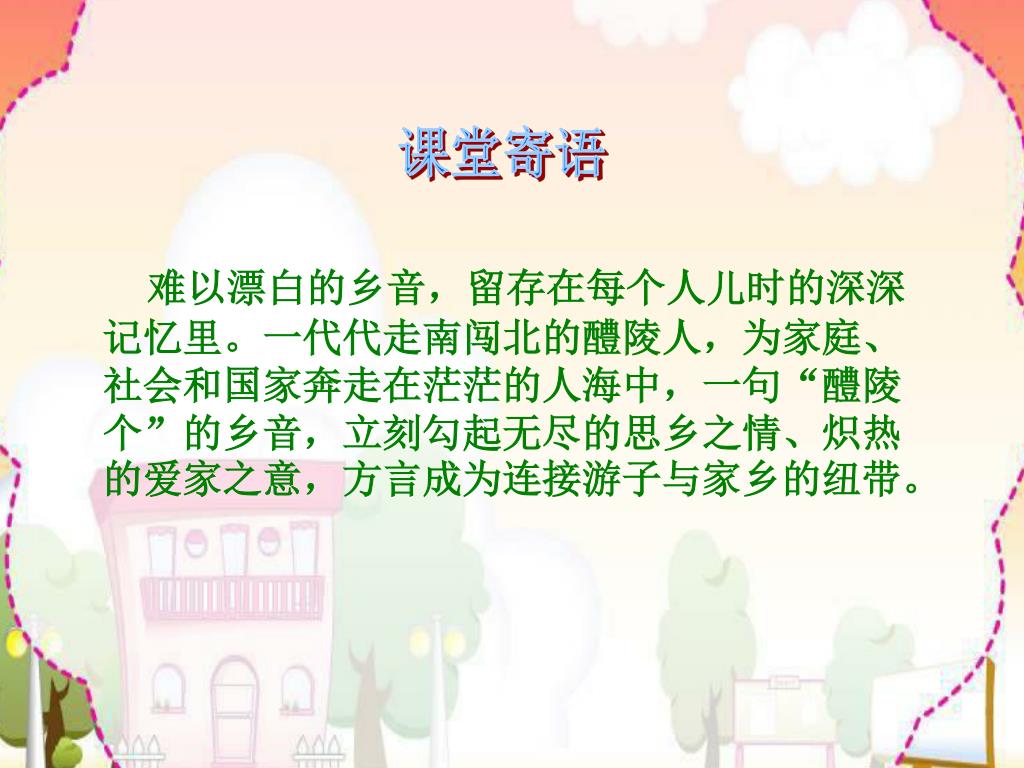 课堂寄语

难以漂白的乡音，留存在每个人儿时的深深记忆里。一代代走南闯北的醴陵人，为家庭、社会和国家奔走在茫茫的人海中，一句“醴陵个”的乡音，立刻勾起无尽的思乡之情、炽热的爱家之意，方言成为连接游子与家乡的纽带。